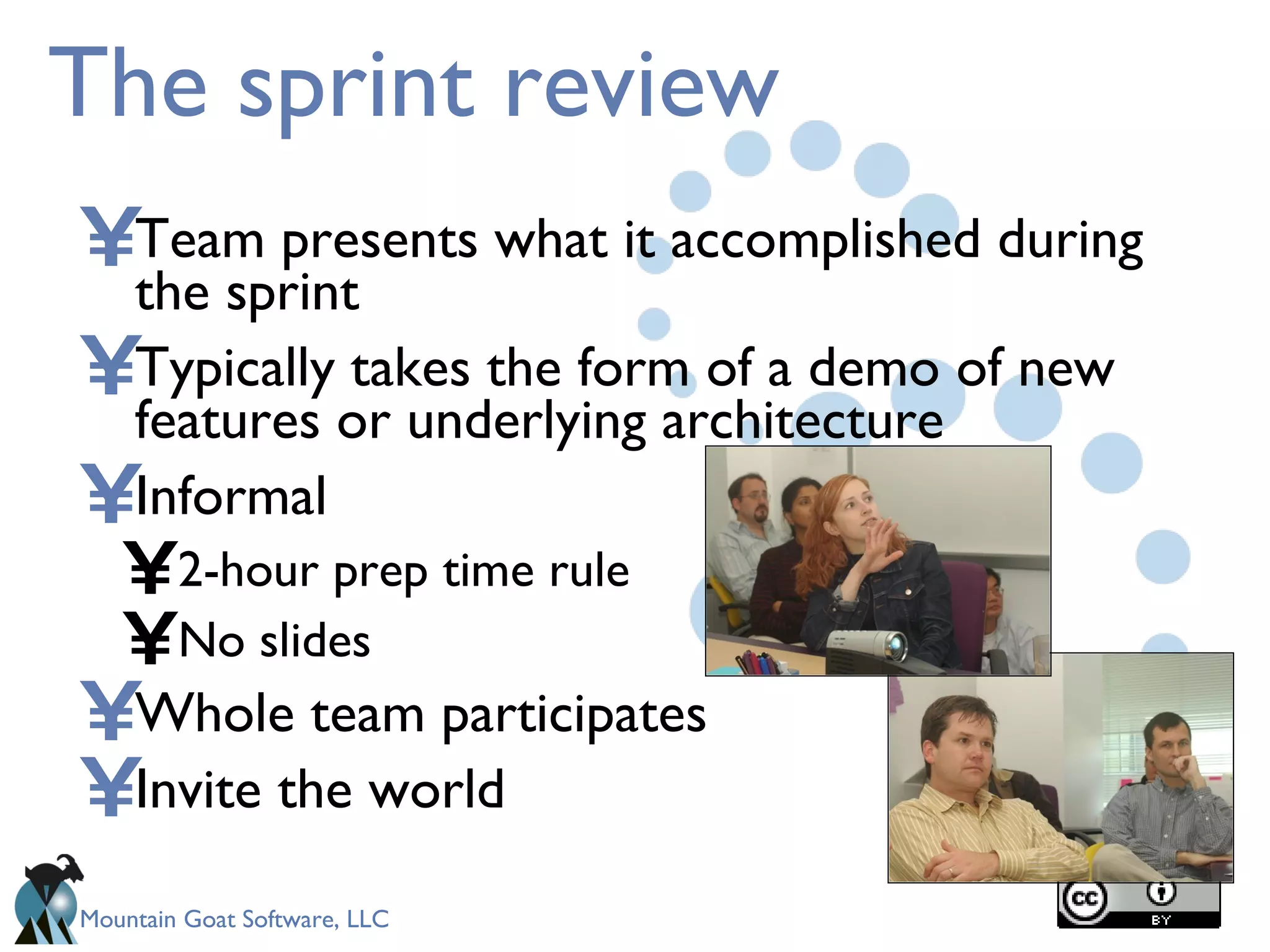 The sprint review

¥Team presents what it accomplished during the sprint

¥Typically takes the form of a demo of new features or underlying architecture

¥Informal

¥2-hour prep time rule

¥No slides

¥Whole team participates

¥Invite the world

Mountain Goat Software, LLC

cc BY